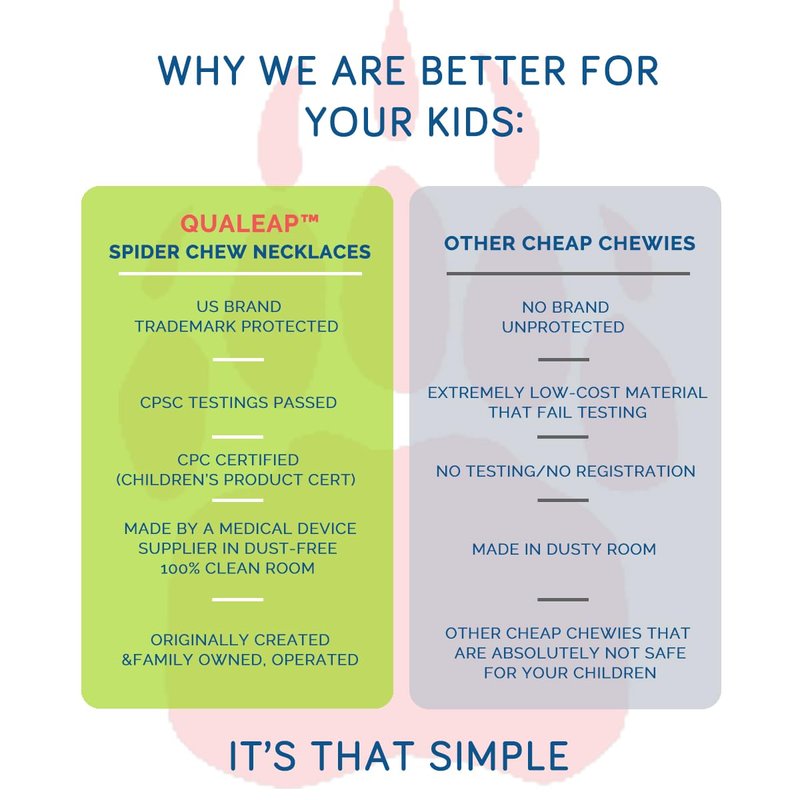 WHY WE ARE BETTER FOR YOUR KIDS:

QUALEAP™
SPIDER CHEW NECKLACES

US BRAND
TRADEMARK PROTECTED

CPSC TESTINGS PASSED

CPC CERTIFIED
(CHILDREN'S PRODUCT CERT)

MADE BY A MEDICAL DEVICE SUPPLIER IN DUST-FREE 100% CLEAN ROOM

ORIGINALLY CREATED &FAMILY OWNED, OPERATED

OTHER CHEAP CHEWIES

NO BRAND
UNPROTECTED

EXTREMELY LOW-COST MATERIAL THAT FAIL TESTING

NO TESTING/NO REGISTRATION

MADE IN DUSTY ROOM

OTHER CHEAP CHEWIES THAT ARE ABSOLUTELY NOT SAFE FOR YOUR CHILDREN

IT'S THAT SIMPLE